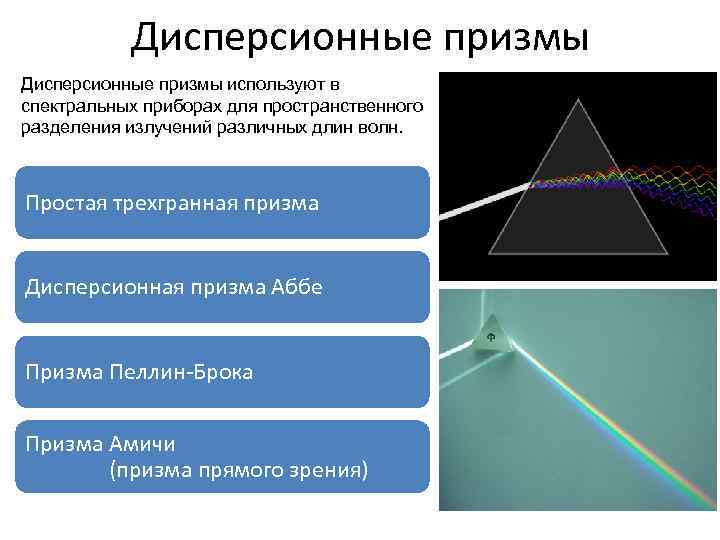 Дисперсионные призмы

Дисперсионные призмы используют в спектральных приборах для пространственного разделения излучений различных длин волн.

Простая трехгранная призма

Дисперсионная призма Аббе

Призма Пеллин-Брока

Призма Амичи
(призма прямого зрения)

Ф